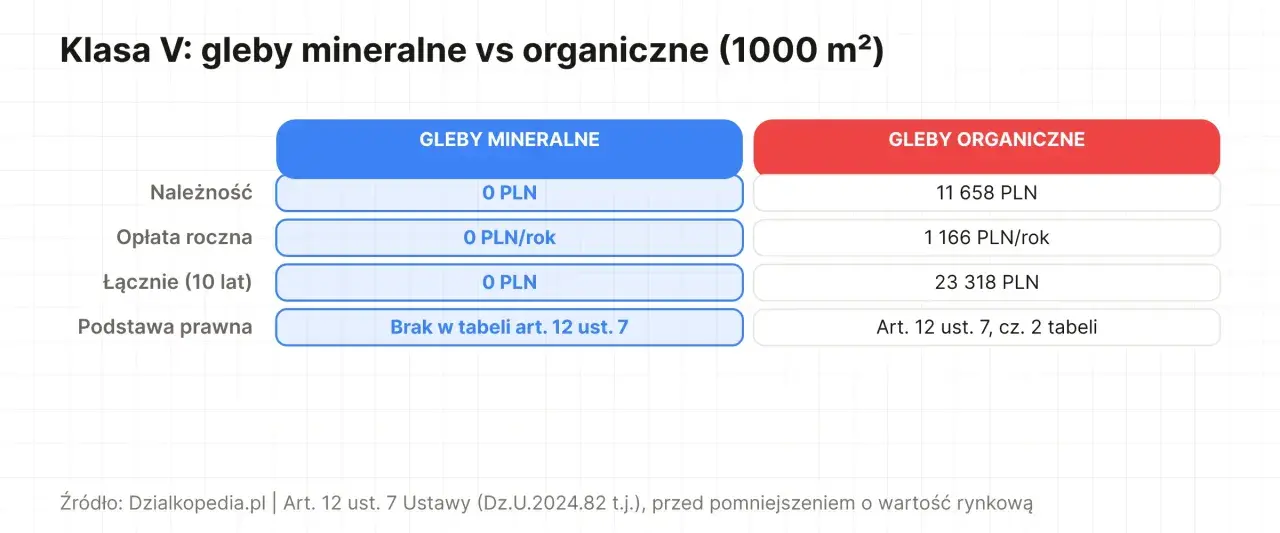 Klasa V: gleby mineralne vs organiczne (1000 m²)

| | GLEBY MINERALNE | GLEBY ORGANICZNE |
|---|---|---|
| Należność | 0 PLN | 11 658 PLN |
| Opłata roczna | 0 PLN/rok | 1 166 PLN/rok |
| Łącznie (10 lat) | 0 PLN | 23 318 PLN |
| Podstawa prawna | Brak w tabeli art. 12 ust. 7 | Art. 12 ust. 7, cz. 2 tabeli |

Źródło: Dzialkopedia.pl | Art. 12 ust. 7 Ustawy (Dz.U.2024.82 t.j.), przed pomniejszeniem o wartość rynkową